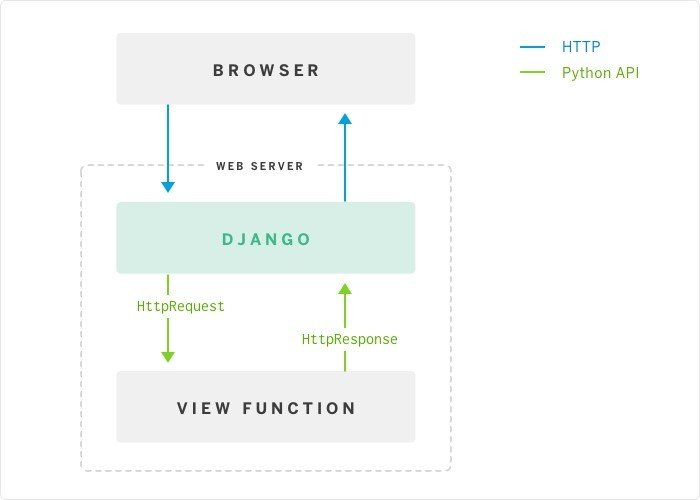 BROWSER

HTTP
Python API

WEB SERVER

DJANGO

HttpRequest

HttpResponse

VIEW FUNCTION